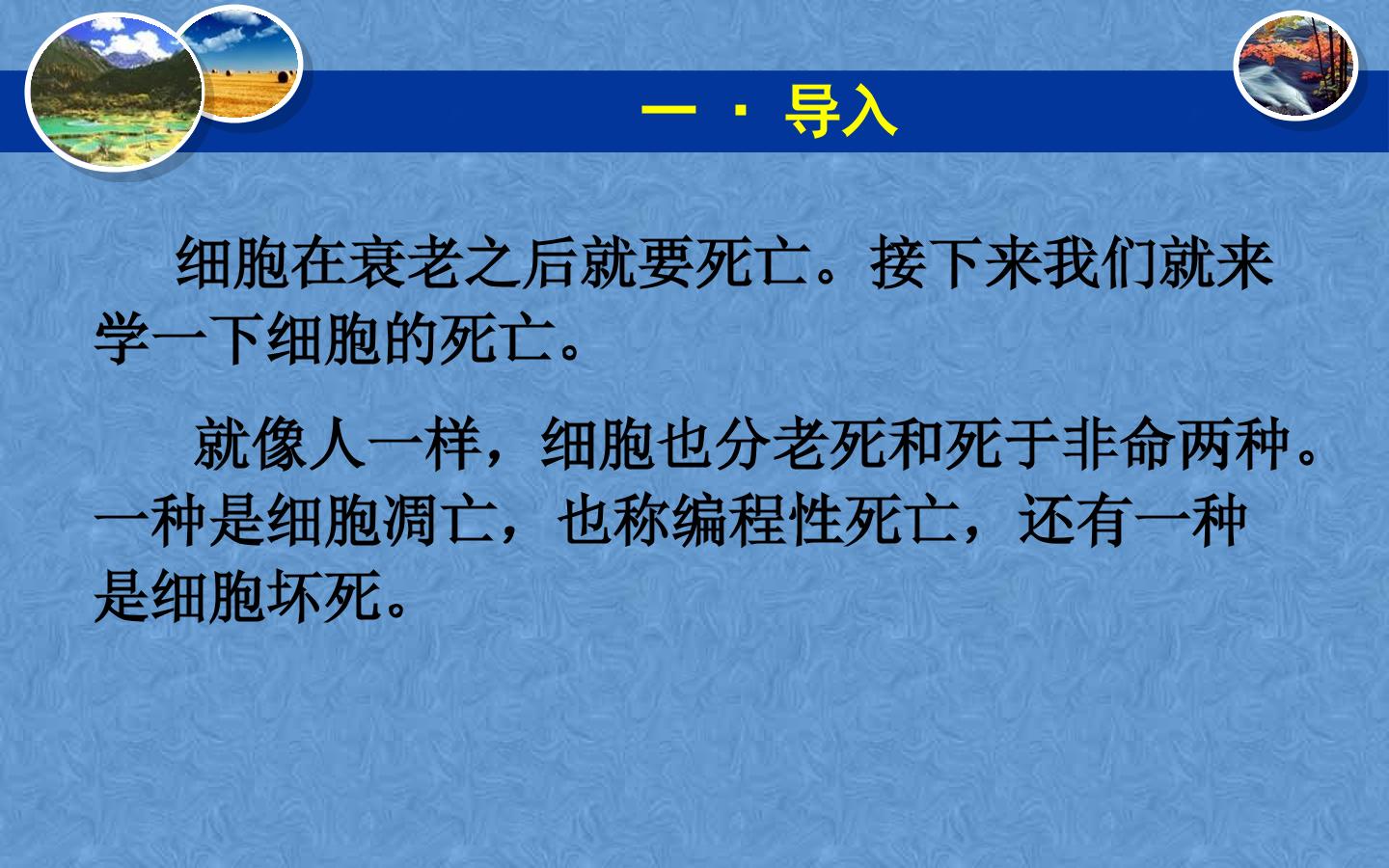 一 · 导入

细胞在衰老之后就要死亡。接下来我们就来学一下细胞的死亡。

就像人一样，细胞也分老死和死于非命两种。一种是细胞凋亡，也称编程性死亡，还有一种是细胞坏死。